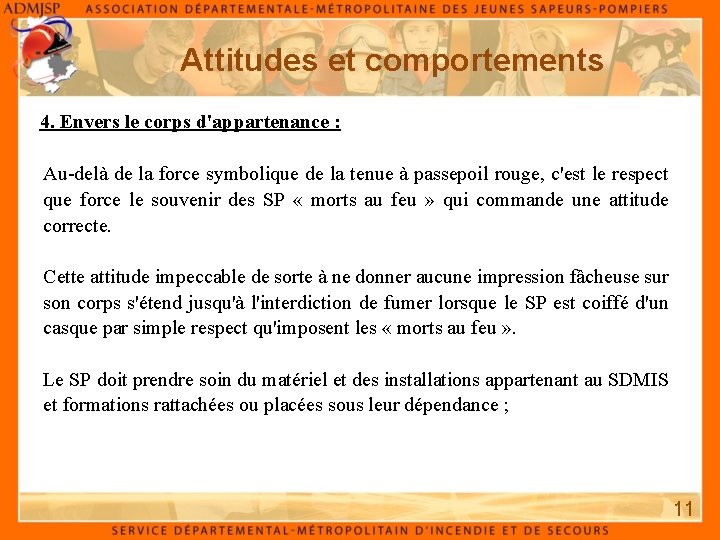 ADMJSP ASSOCIATION DÉPARTEMENTALE-MÉTROPOLITAINE DES JEUNES SAPEURS-POMPIERS

Attitudes et comportements

4. Envers le corps d'appartenance :

Au-delà de la force symbolique de la tenue à passepoil rouge, c'est le respect que force le souvenir des SP « morts au feu » qui commande une attitude correcte.

Cette attitude impeccable de sorte à ne donner aucune impression fâcheuse sur son corps s'étend jusqu'à l'interdiction de fumer lorsque le SP est coiffé d'un casque par simple respect qu'imposent les « morts au feu ».

Le SP doit prendre soin du matériel et des installations appartenant au SDMIS et formations rattachées ou placées sous leur dépendance ;

11

SERVICE DÉPARTEMENTAL-MÉTROPOLITAIN D'INCENDIE ET DE SECOURS